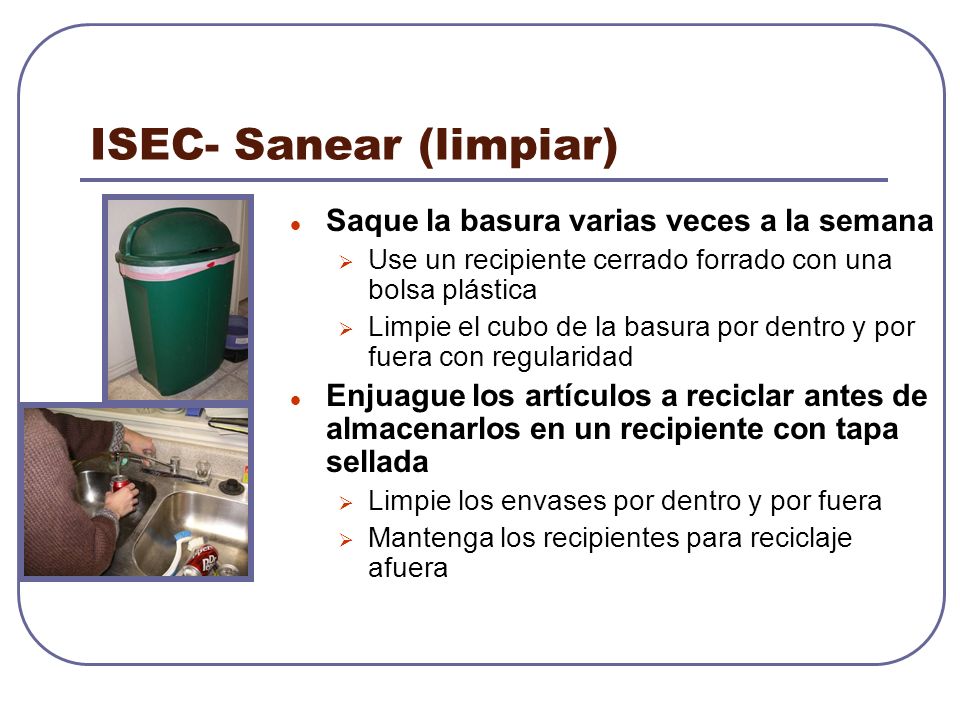 ISEC- Sanear (limpiar)

- Saque la basura varias veces a la semana
  - Use un recipiente cerrado forrado con una bolsa plástica
  - Limpie el cubo de la basura por dentro y por fuera con regularidad
- Enjuague los artículos a reciclar antes de almacenarlos en un recipiente con tapa sellada
  - Limpie los envases por dentro y por fuera
  - Mantenga los recipientes para reciclaje afuera